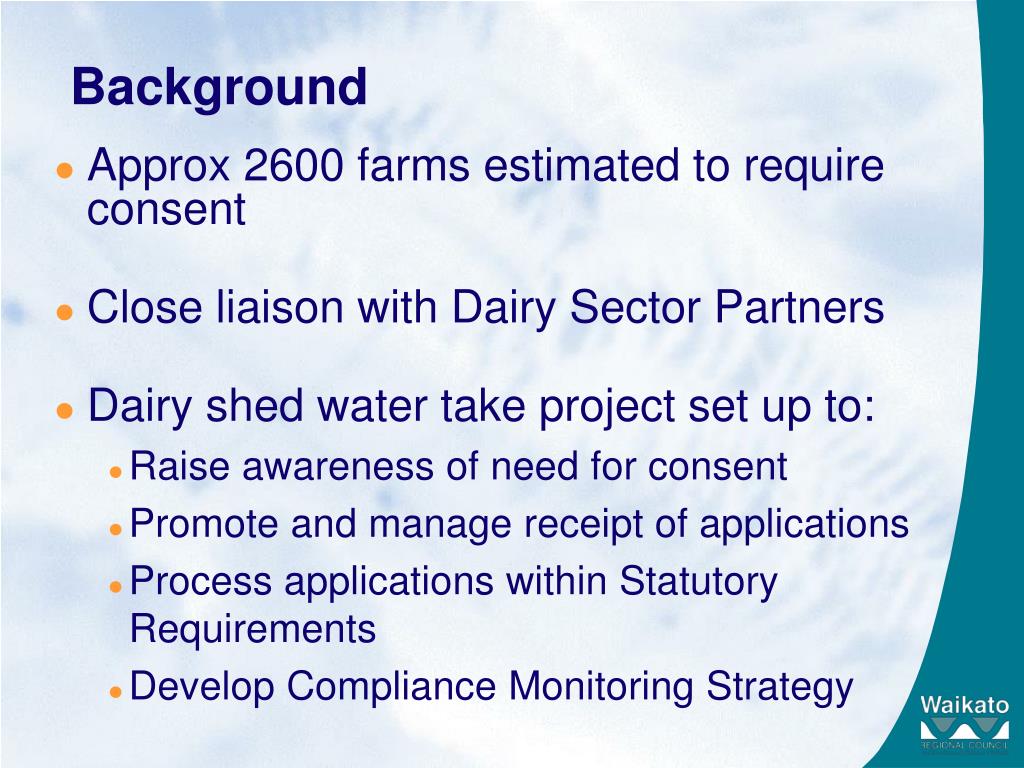 Background

- Approx 2600 farms estimated to require consent

- Close liaison with Dairy Sector Partners

- Dairy shed water take project set up to:
  - Raise awareness of need for consent
  - Promote and manage receipt of applications
  - Process applications within Statutory Requirements
  - Develop Compliance Monitoring Strategy

Waikato
REGIONAL COUNCIL